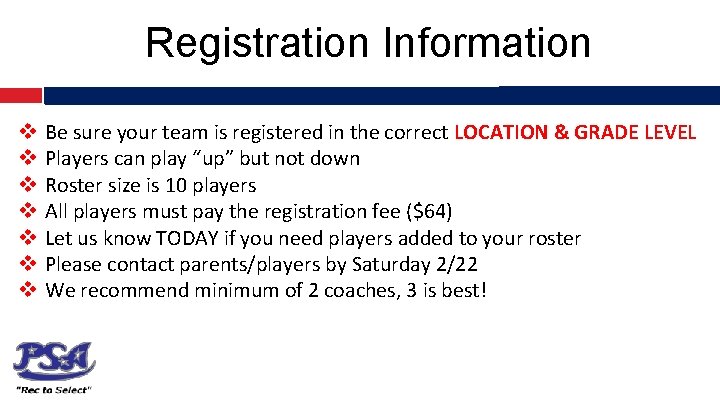 Registration Information

❖ Be sure your team is registered in the correct LOCATION & GRADE LEVEL
❖ Players can play "up" but not down
❖ Roster size is 10 players
❖ All players must pay the registration fee ($64)
❖ Let us know TODAY if you need players added to your roster
❖ Please contact parents/players by Saturday 2/22
❖ We recommend minimum of 2 coaches, 3 is best!

PSA
"Rec to Select"